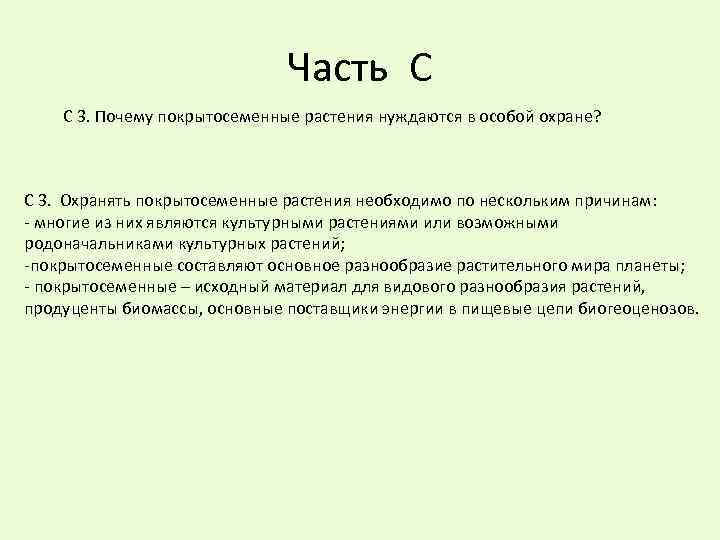 Часть С

С 3. Почему покрытосеменные растения нуждаются в особой охране?

С 3. Охранять покрытосеменные растения необходимо по нескольким причинам:
- многие из них являются культурными растениями или возможными родоначальниками культурных растений;
-покрытосеменные составляют основное разнообразие растительного мира планеты;
- покрытосеменные – исходный материал для видового разнообразия растений, продуценты биомассы, основные поставщики энергии в пищевые цепи биогеоценозов.